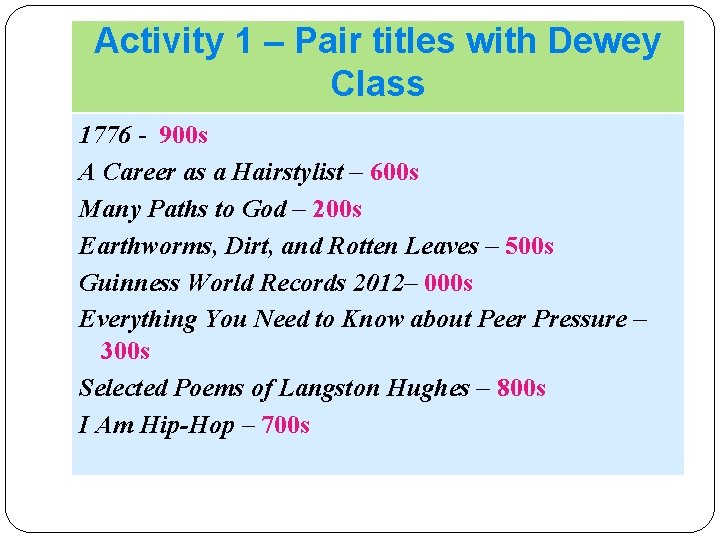 Activity 1 – Pair titles with Dewey Class

1776 - 900s

A Career as a Hairstylist – 600s

Many Paths to God – 200s

Earthworms, Dirt, and Rotten Leaves – 500s

Guinness World Records 2012– 000s

Everything You Need to Know about Peer Pressure – 300s

Selected Poems of Langston Hughes – 800s

I Am Hip-Hop – 700s